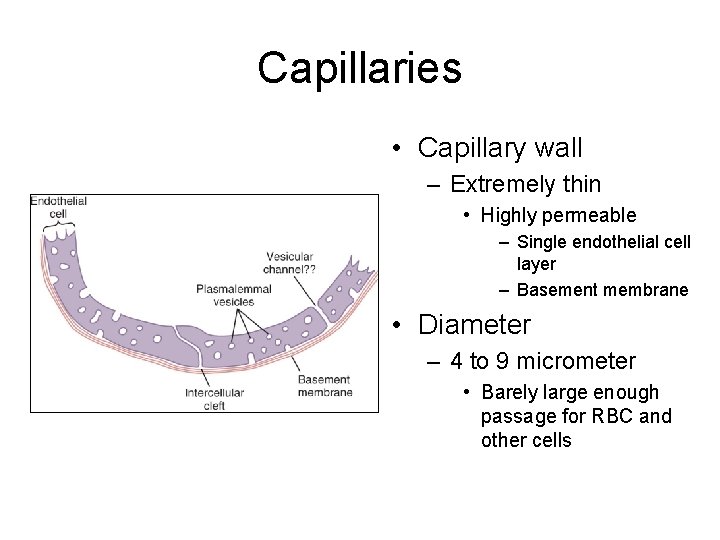 Capillaries

Endothelial cell

Vesicular channel??

Plasmalemmal vesicles

Intercellular cleft

Basement membrane

• Capillary wall
– Extremely thin
• Highly permeable
– Single endothelial cell layer
– Basement membrane
• Diameter
– 4 to 9 micrometer
• Barely large enough passage for RBC and other cells